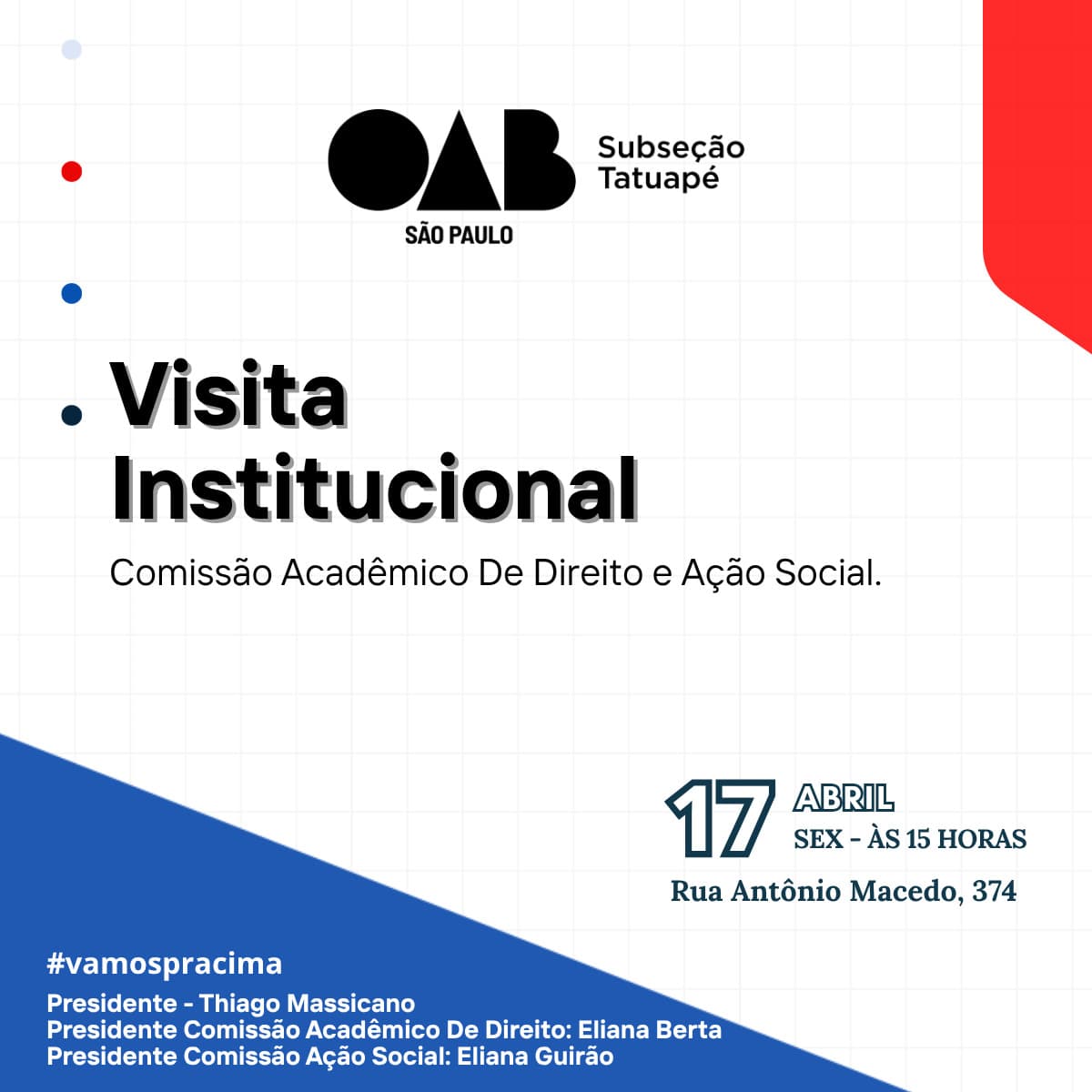 OAB
SÃO PAULO
Subseção Tatuapé

Visita Institucional

Comissão Acadêmico De Direito e Ação Social.

17 ABRIL
SEX - ÀS 15 HORAS
Rua Antônio Macedo, 374

#vamospracima
Presidente - Thiago Massicano
Presidente Comissão Acadêmico De Direito: Eliana Berta
Presidente Comissão Ação Social: Eliana Guirão